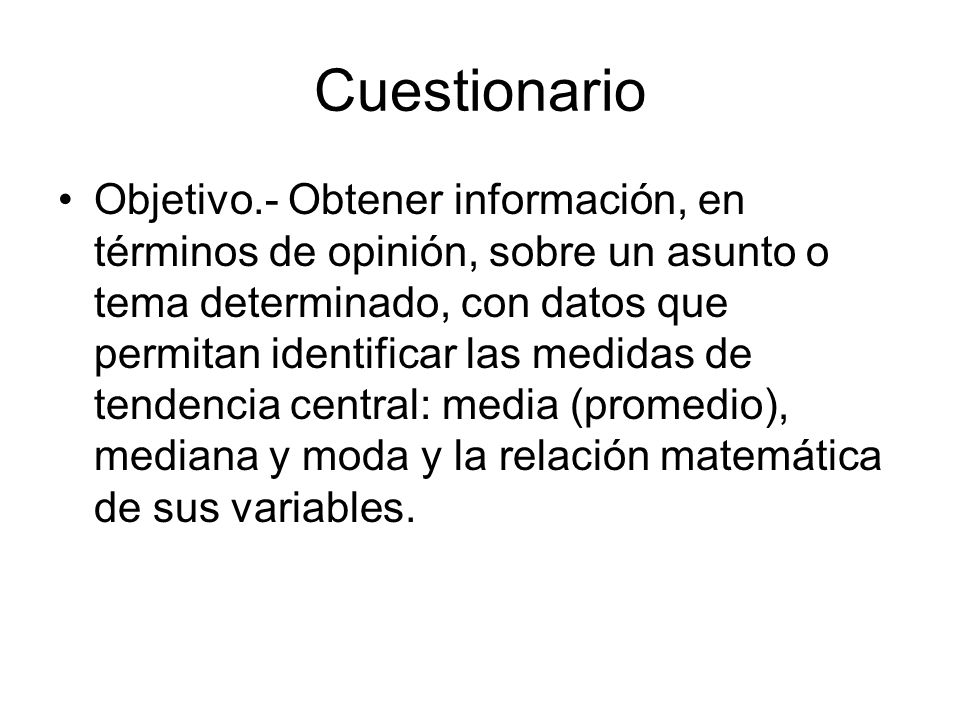 Cuestionario

• Objetivo.- Obtener información, en términos de opinión, sobre un asunto o tema determinado, con datos que permitan identificar las medidas de tendencia central: media (promedio), mediana y moda y la relación matemática de sus variables.